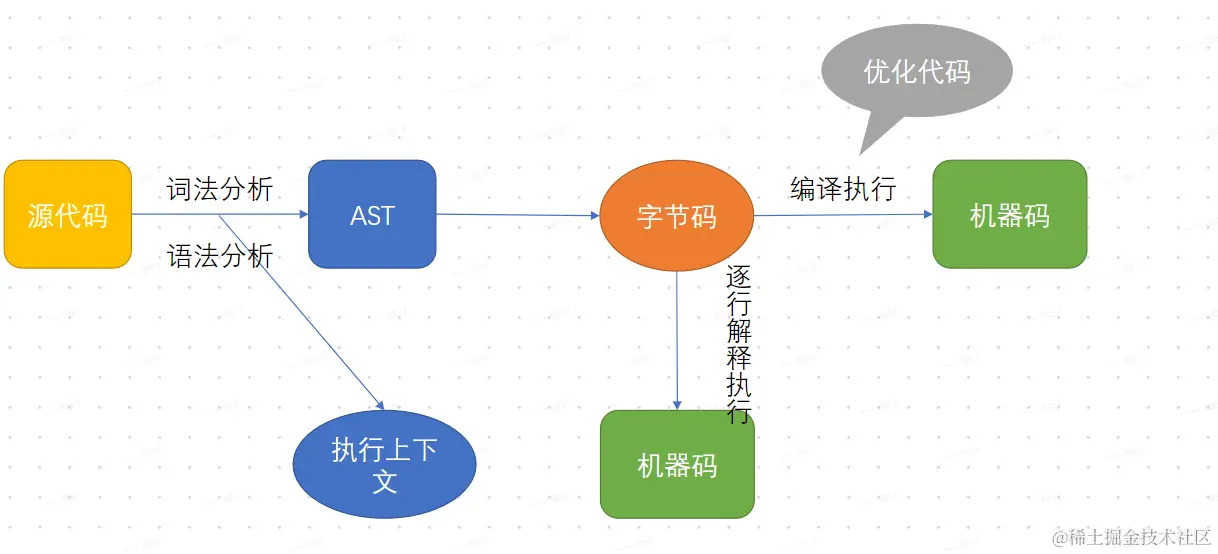 优化代码

源代码

词法分析

语法分析

AST

字节码

编译执行

机器码

逐行解释执行

执行上下文

机器码

@稀土掘金技术社区